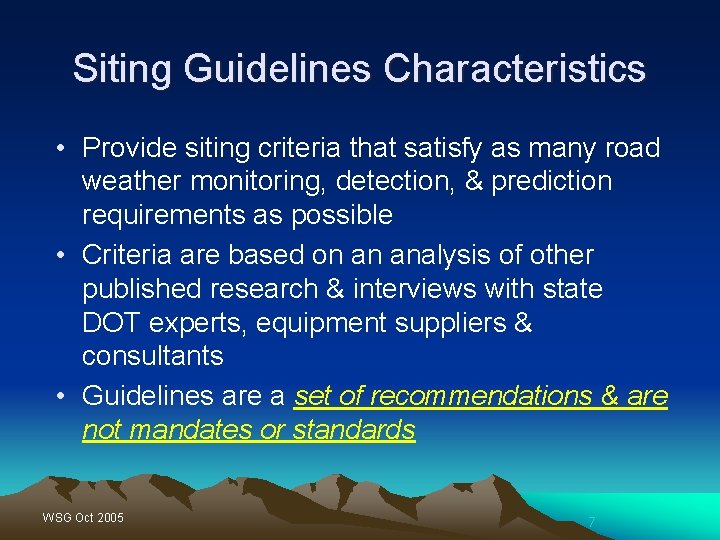 Siting Guidelines Characteristics

• Provide siting criteria that satisfy as many road weather monitoring, detection, & prediction requirements as possible

• Criteria are based on an analysis of other published research & interviews with state DOT experts, equipment suppliers & consultants

• Guidelines are a set of recommendations & are not mandates or standards

WSG Oct 2005

7